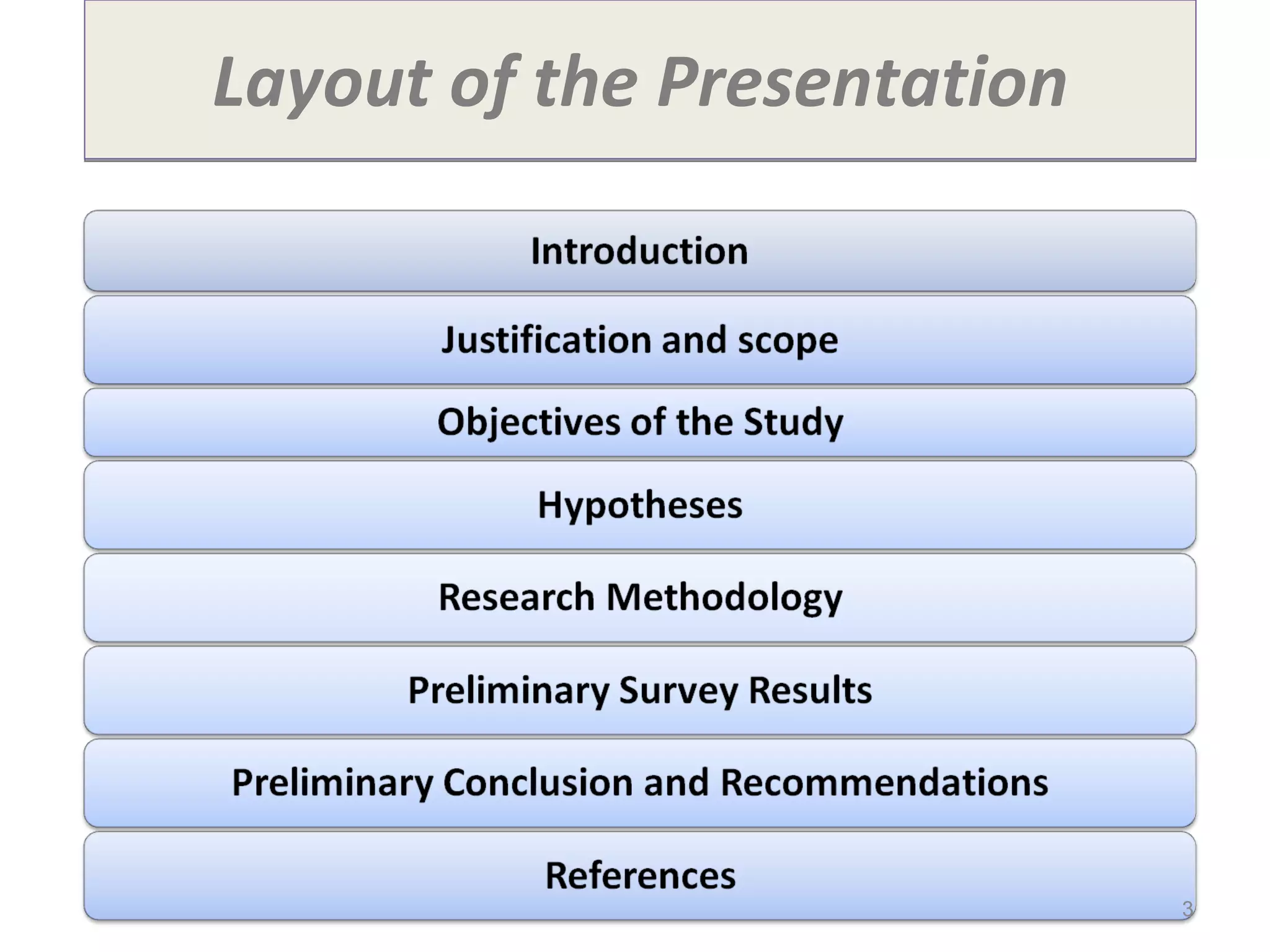 Layout of the Presentation

Introduction

Justification and scope

Objectives of the Study

Hypotheses

Research Methodology

Preliminary Survey Results

Preliminary Conclusion and Recommendations

References

3